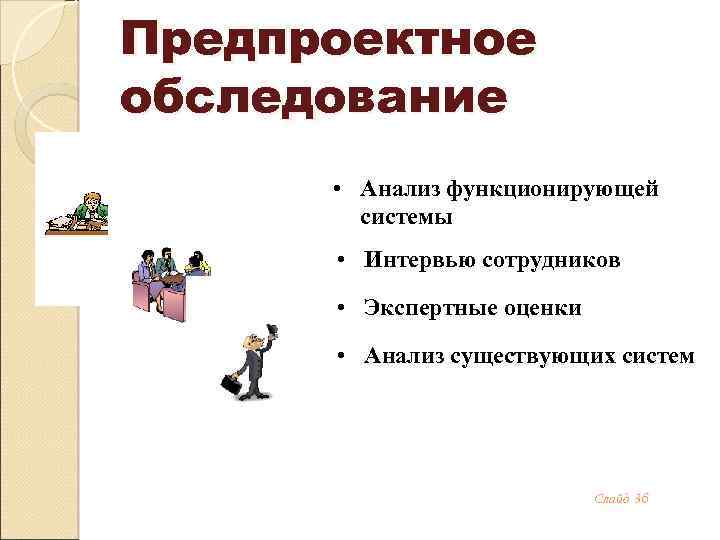 Предпроектное обследование

• Анализ функционирующей системы

• Интервью сотрудников

• Экспертные оценки

• Анализ существующих систем

Слайд 36